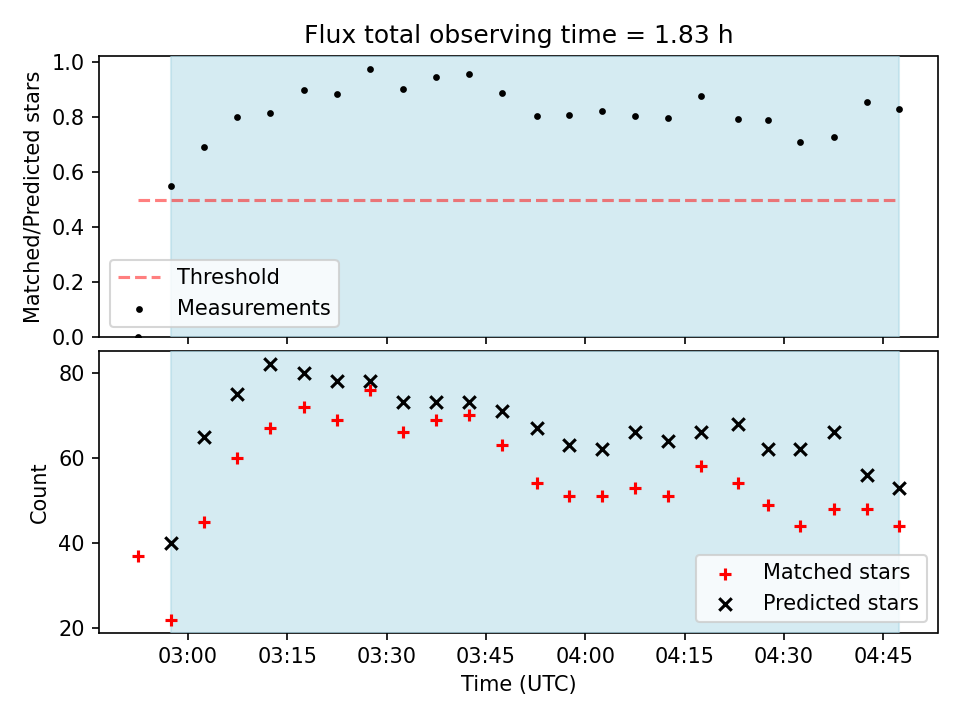 Flux total observing time = 1.83 h

Matched/Predicted stars

1.0
0.8
0.6
0.4
0.2
0.0

Threshold
Measurements

Count

80
60
40
20

Matched stars
Predicted stars

03:00
03:15
03:30
03:45
04:00
04:15
04:30
04:45

Time (UTC)